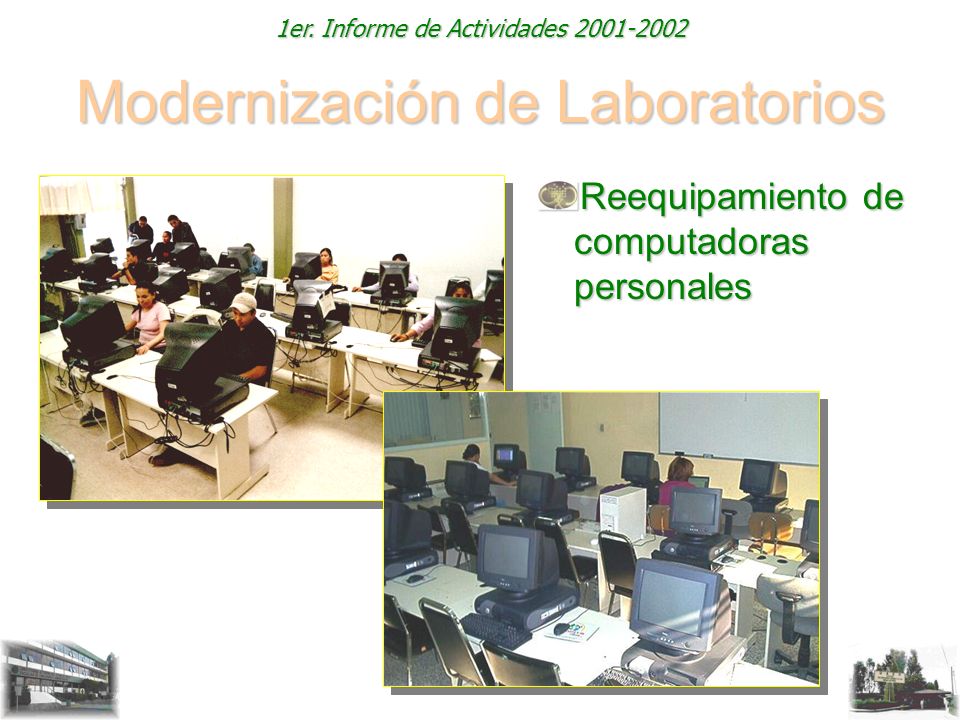 1er. Informe de Actividades 2001-2002

Modernización de Laboratorios

Reequipamiento de computadoras personales